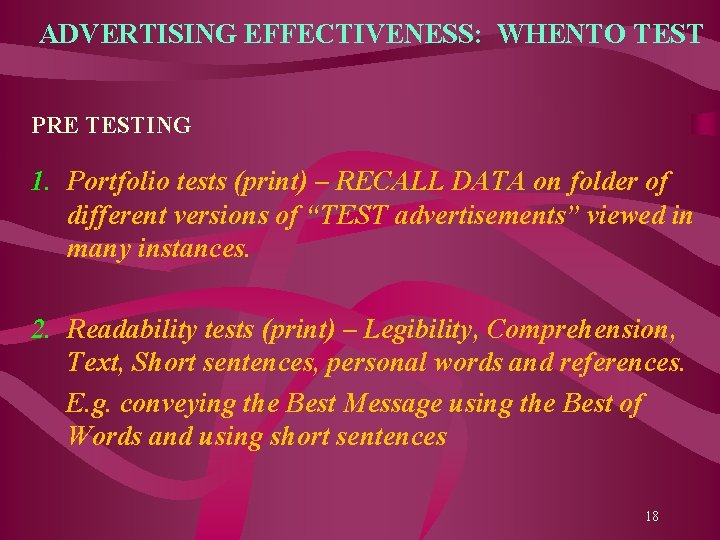 ADVERTISING EFFECTIVENESS: WHENTO TEST

PRE TESTING

1. Portfolio tests (print) – RECALL DATA on folder of different versions of “TEST advertisements” viewed in many instances.

2. Readability tests (print) – Legibility, Comprehension, Text, Short sentences, personal words and references.

E.g. conveying the Best Message using the Best of Words and using short sentences

18